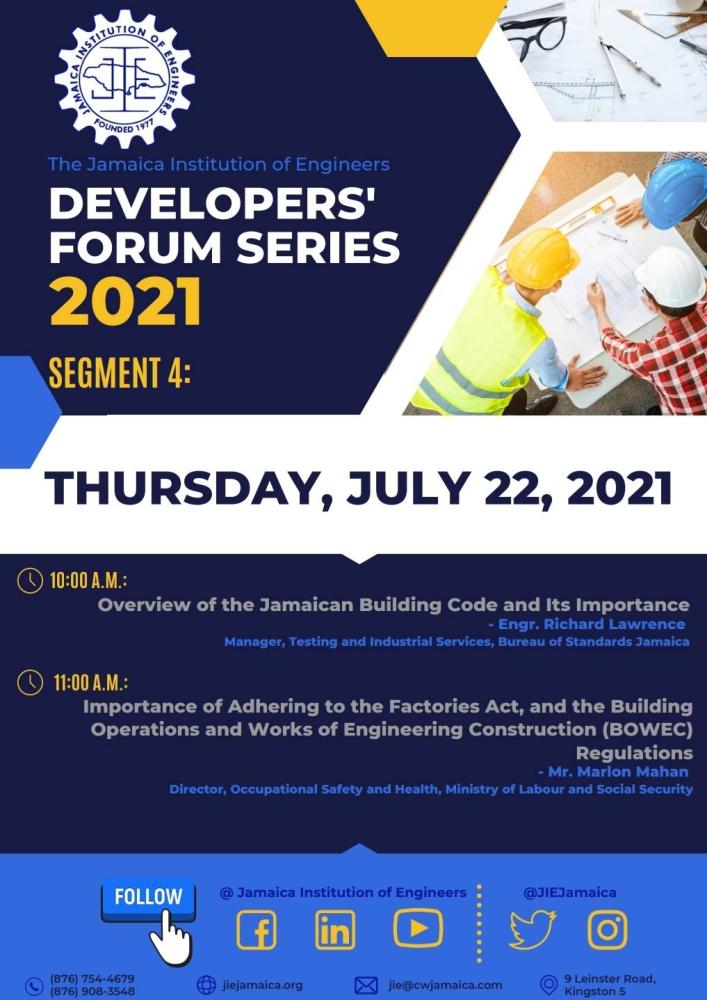 JAMAICA INSTITUTION OF ENGINEERS
JIE
FOUNDED 1977

The Jamaica Institution of Engineers

DEVELOPERS' FORUM SERIES 2021

SEGMENT 4:

THURSDAY, JULY 22, 2021

10:00 A.M.:
Overview of the Jamaican Building Code and Its Importance
- Engr. Richard Lawrence
Manager, Testing and Industrial Services, Bureau of Standards Jamaica

11:00 A.M.:
Importance of Adhering to the Factories Act, and the Building Operations and Works of Engineering Construction (BOWEC) Regulations
- Mr. Marlon Mahan
Director, Occupational Safety and Health, Ministry of Labour and Social Security

FOLLOW
@ Jamaica Institution of Engineers
@JIEJamaica

(876) 754-4679
(876) 908-3548
jiejamaica.org
jie@cwjamaica.com
9 Leinster Road, Kingston 5